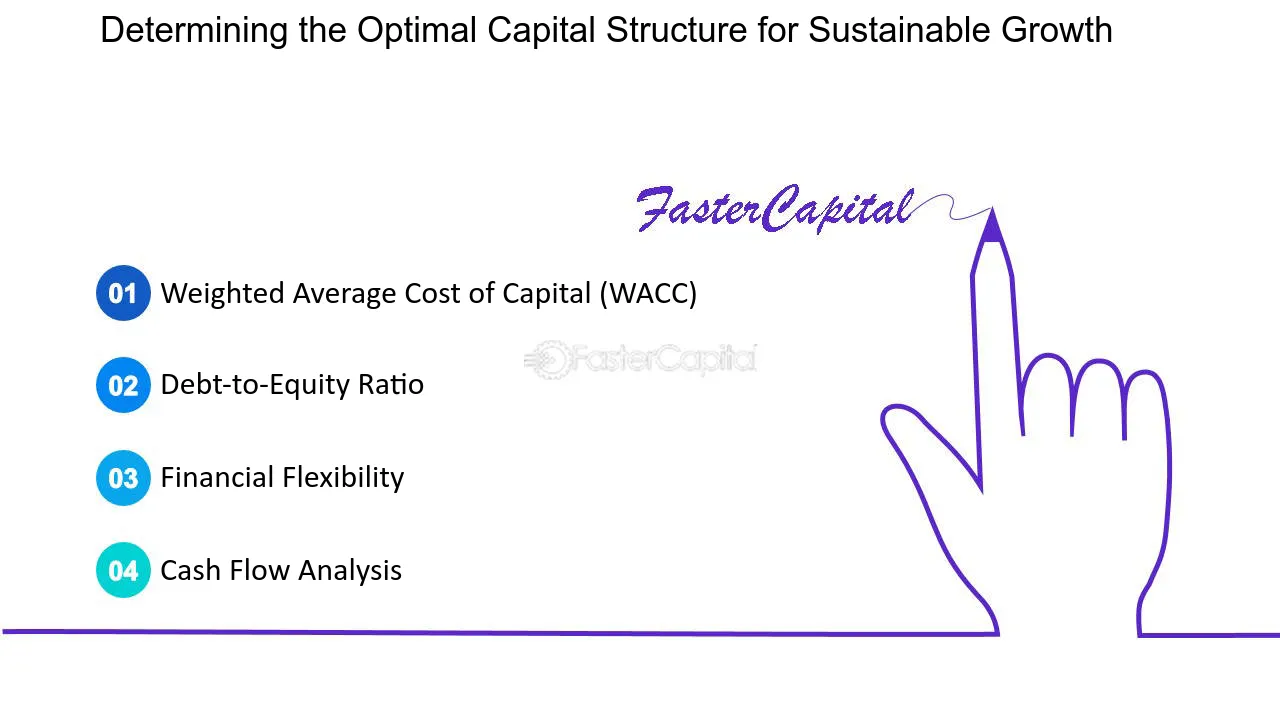 Determining the Optimal Capital Structure for Sustainable Growth

FasterCapital

01 Weighted Average Cost of Capital (WACC)

02 Debt-to-Equity Ratio

03 Financial Flexibility

04 Cash Flow Analysis

FasterCapital